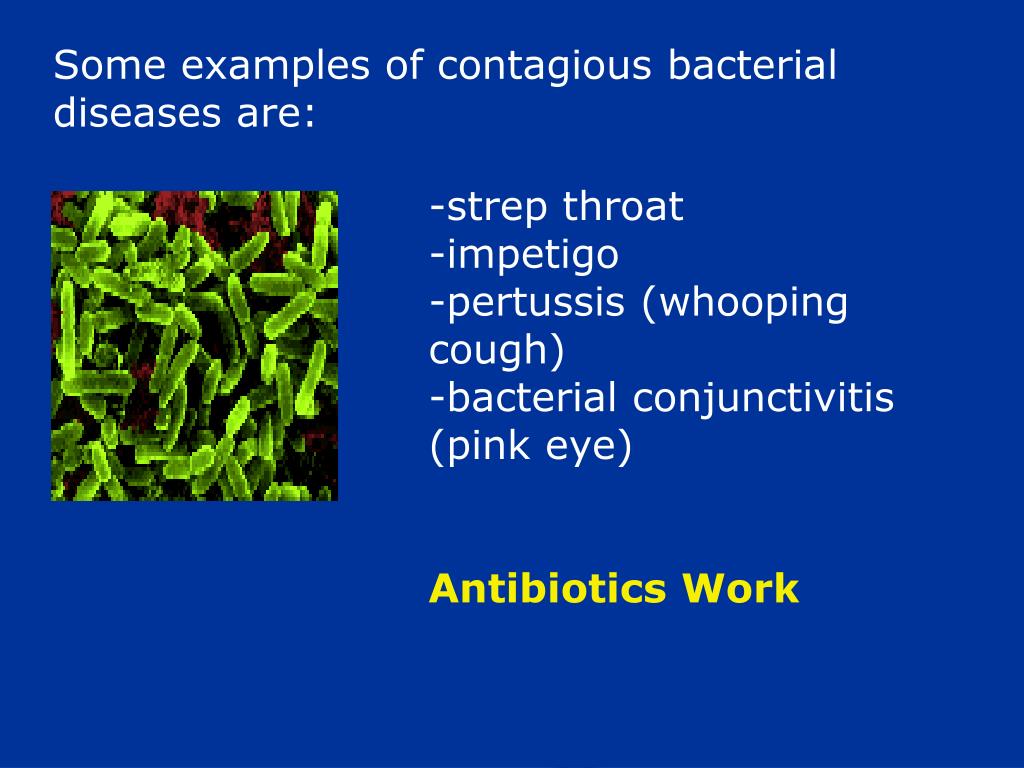 Some examples of contagious bacterial diseases are:

-strep throat
-impetigo
-pertussis (whooping cough)
-bacterial conjunctivitis (pink eye)

Antibiotics Work